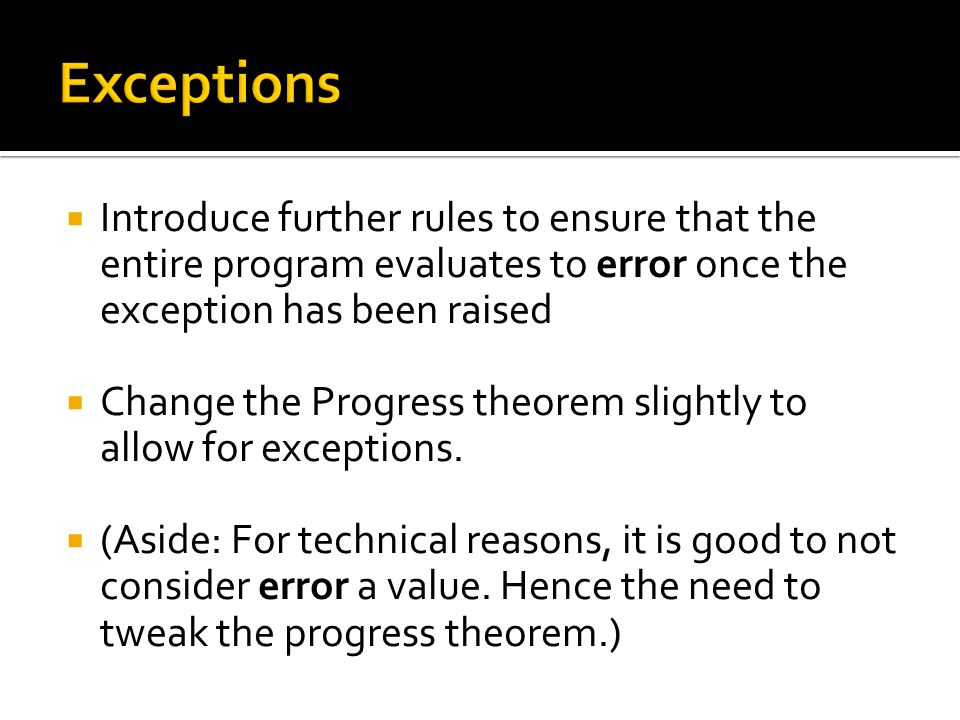 Exceptions

Introduce further rules to ensure that the entire program evaluates to error once the exception has been raised

Change the Progress theorem slightly to allow for exceptions.

(Aside: For technical reasons, it is good to not consider error a value. Hence the need to tweak the progress theorem.)